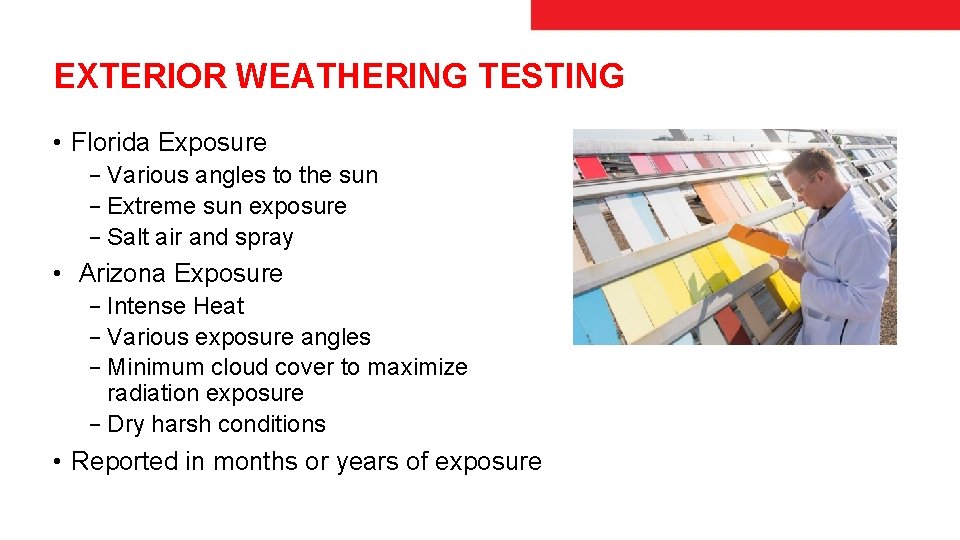 EXTERIOR WEATHERING TESTING

• Florida Exposure
– Various angles to the sun
– Extreme sun exposure
– Salt air and spray

• Arizona Exposure
– Intense Heat
– Various exposure angles
– Minimum cloud cover to maximize radiation exposure
– Dry harsh conditions

• Reported in months or years of exposure